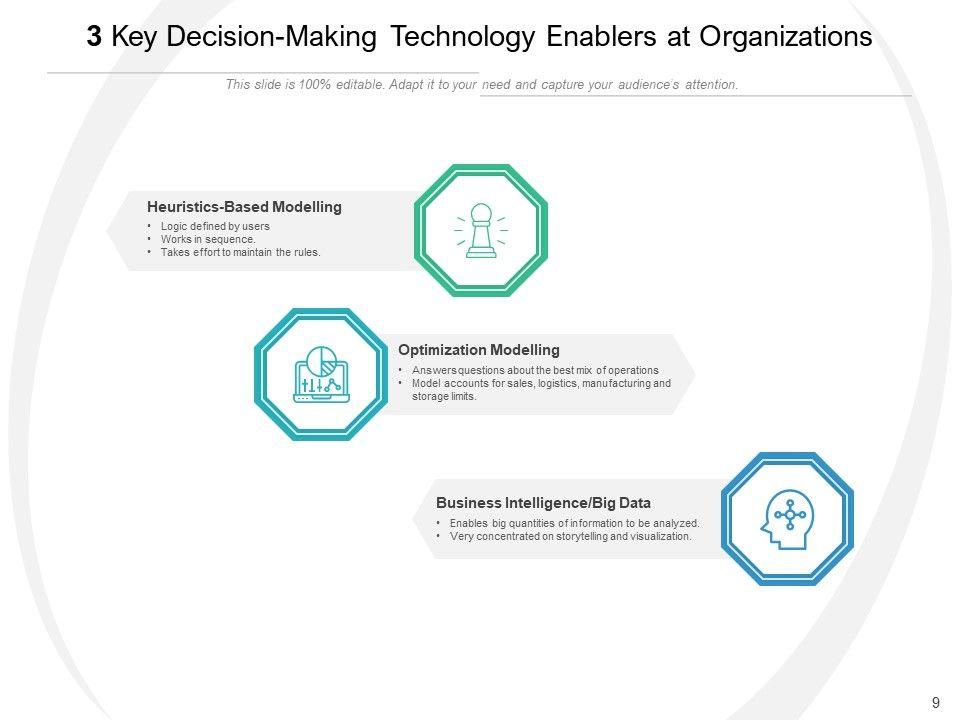 3 Key Decision-Making Technology Enablers at Organizations

This slide is 100% editable. Adapt it to your need and capture your audience's attention.

Heuristics-Based Modelling
• Logic defined by users
• Works in sequence.
• Takes effort to maintain the rules.

Optimization Modelling
• Answers questions about the best mix of operations
• Model accounts for sales, logistics, manufacturing and storage limits.

Business Intelligence/Big Data
• Enables big quantities of information to be analyzed.
• Very concentrated on storytelling and visualization.

9